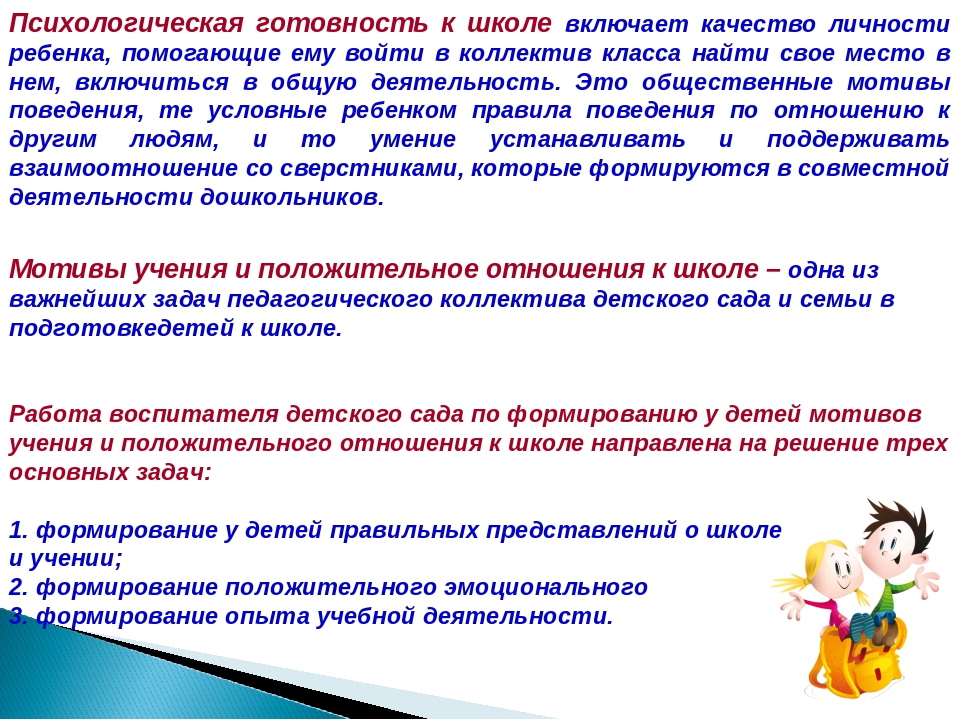 Психологическая готовность к школе включает качество личности ребенка, помогающие ему войти в коллектив класса найти свое место в нем, включиться в общую деятельность. Это общественные мотивы поведения, те условные ребенком правила поведения по отношению к другим людям, и то умение устанавливать и поддерживать взаимоотношение со сверстниками, которые формируются в совместной деятельности дошкольников.

Мотивы учения и положительное отношения к школе – одна из важнейших задач педагогического коллектива детского сада и семьи в подготовкедетей к школе.

Работа воспитателя детского сада по формированию у детей мотивов учения и положительного отношения к школе направлена на решение трех основных задач:

1. формирование у детей правильных представлений о школе и учении;
2. формирование положительного эмоционального
3. формирование опыта учебной деятельности.